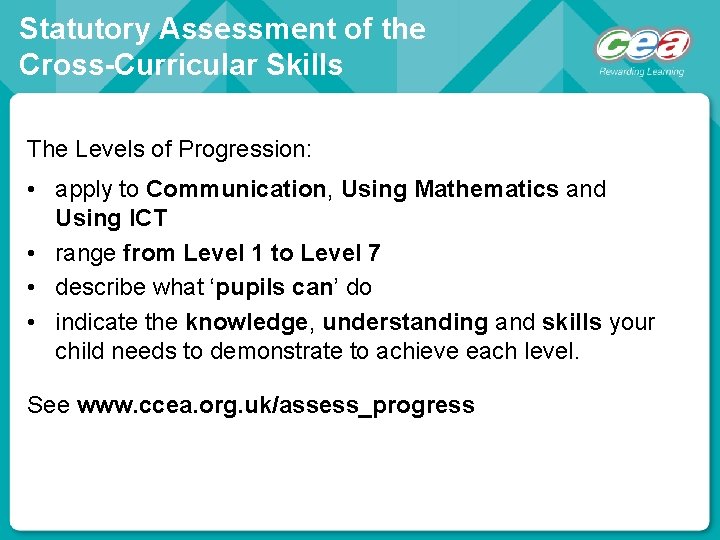 Statutory Assessment of the Cross-Curricular Skills

ccea
Rewarding Learning

The Levels of Progression:

• apply to Communication, Using Mathematics and Using ICT
• range from Level 1 to Level 7
• describe what 'pupils can' do
• indicate the knowledge, understanding and skills your child needs to demonstrate to achieve each level.

See www.ccea.org.uk/assess_progress